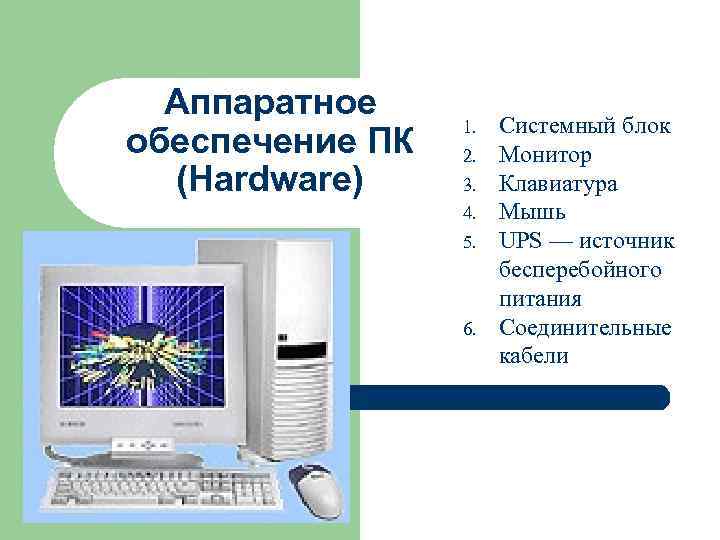 Аппаратное обеспечение ПК (Hardware)

1. Системный блок
2. Монитор
3. Клавиатура
4. Мышь
5. UPS — источник бесперебойного питания
6. Соединительные кабели